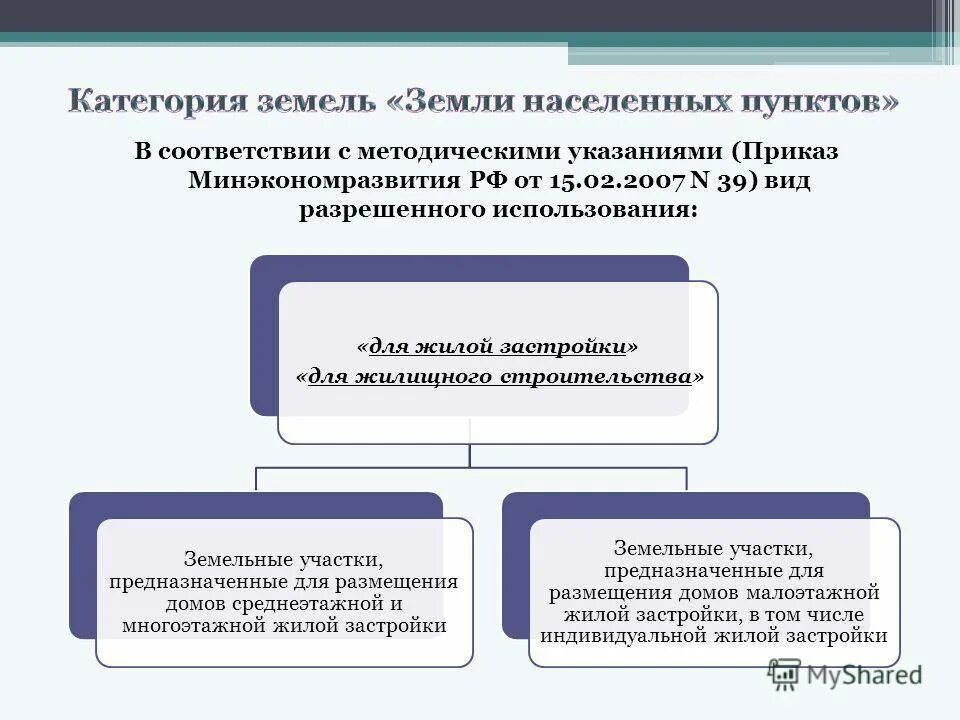 Категория земель «Земли населенных пунктов»

В соответствии с методическими указаниями (Приказ Минэкономразвития РФ от 15.02.2007 N 39) вид разрешенного использования:

«для жилой застройки»
«для жилищного строительства»

Земельные участки, предназначенные для размещения домов среднеэтажной и многоэтажной жилой застройки

Земельные участки, предназначенные для размещения домов малоэтажной жилой застройки, в том числе индивидуальной жилой застройки

MyShared